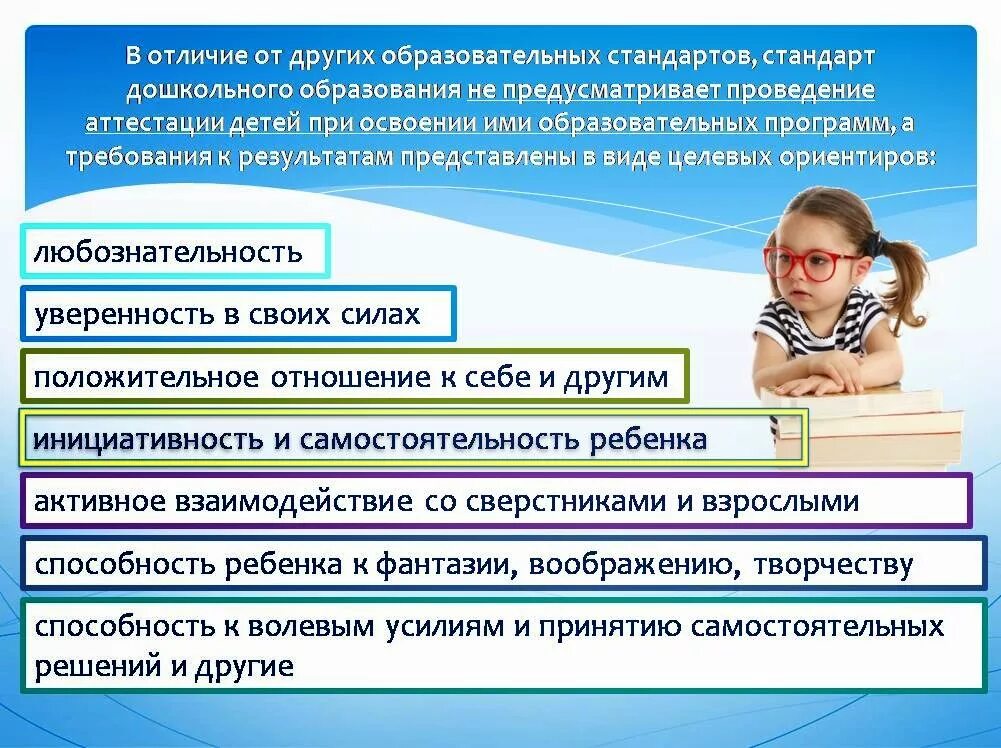 В отличие от других образовательных стандартов, стандарт дошкольного образования не предусматривает проведение аттестации детей при освоении ими образовательных программ, а требования к результатам представлены в виде целевых ориентиров:

любознательность

уверенность в своих силах

положительное отношение к себе и другим

инициативность и самостоятельность ребенка

активное взаимодействие со сверстниками и взрослыми

способность ребенка к фантазии, воображению, творчеству

способность к волевым усилиям и принятию самостоятельных решений и другие